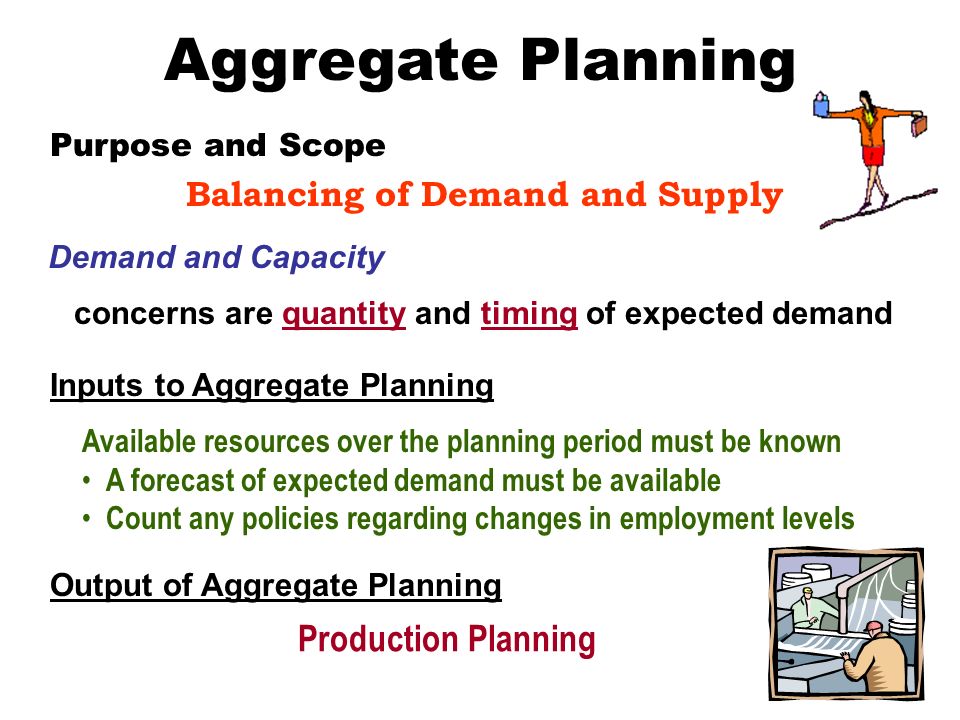 Aggregate Planning

Purpose and Scope

Balancing of Demand and Supply

Demand and Capacity

concerns are quantity and timing of expected demand

Inputs to Aggregate Planning

Available resources over the planning period must be known
• A forecast of expected demand must be available
• Count any policies regarding changes in employment levels

Output of Aggregate Planning

Production Planning